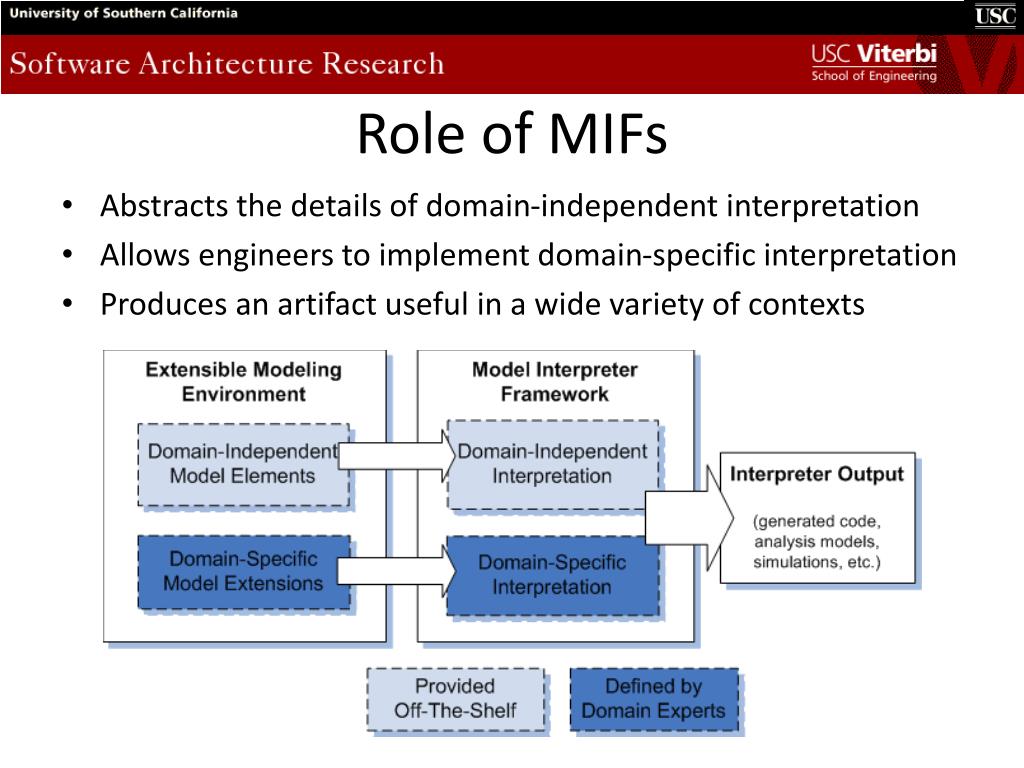 University of Southern California

USC

Software Architecture Research

USC Viterbi
School of Engineering

Role of MIFs

• Abstracts the details of domain-independent interpretation
• Allows engineers to implement domain-specific interpretation
• Produces an artifact useful in a wide variety of contexts

Extensible Modeling Environment

Domain-Independent Model Elements

Domain-Specific Model Extensions

Model Interpreter Framework

Domain-Independent Interpretation

Domain-Specific Interpretation

Interpreter Output

(generated code, analysis models, simulations, etc.)

Provided Off-The-Shelf

Defined by Domain Experts